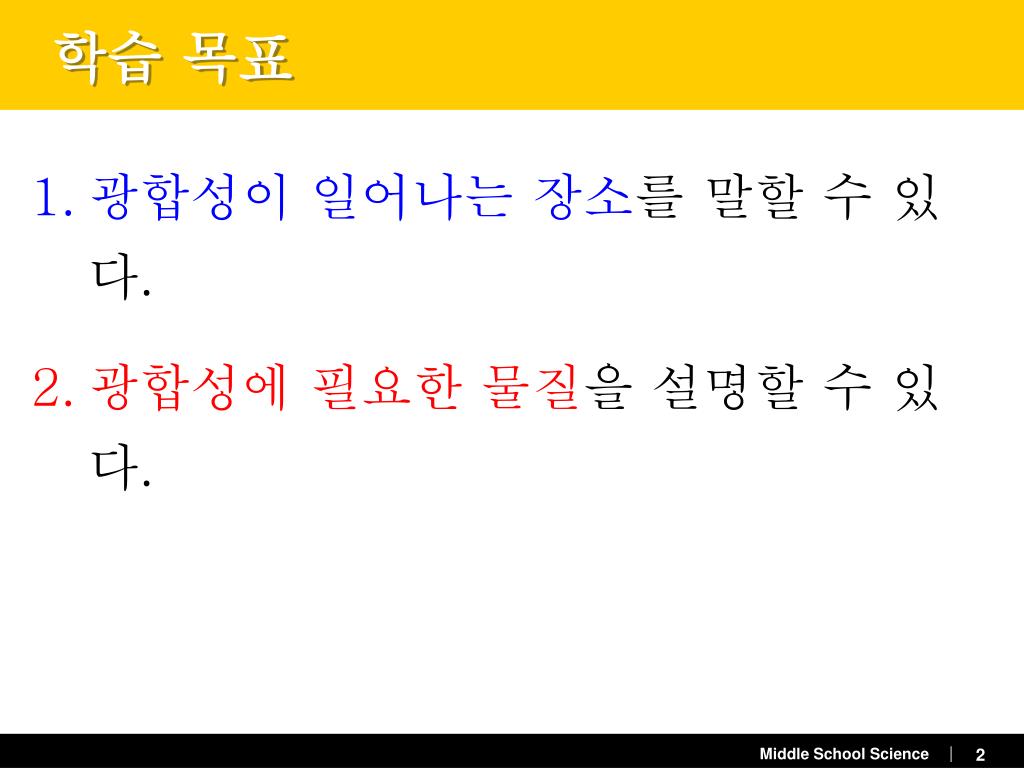 학습 목표

1. 광합성이 일어나는 장소를 말할 수 있다.

2. 광합성에 필요한 물질을 설명할 수 있다.

Middle School Science | 2